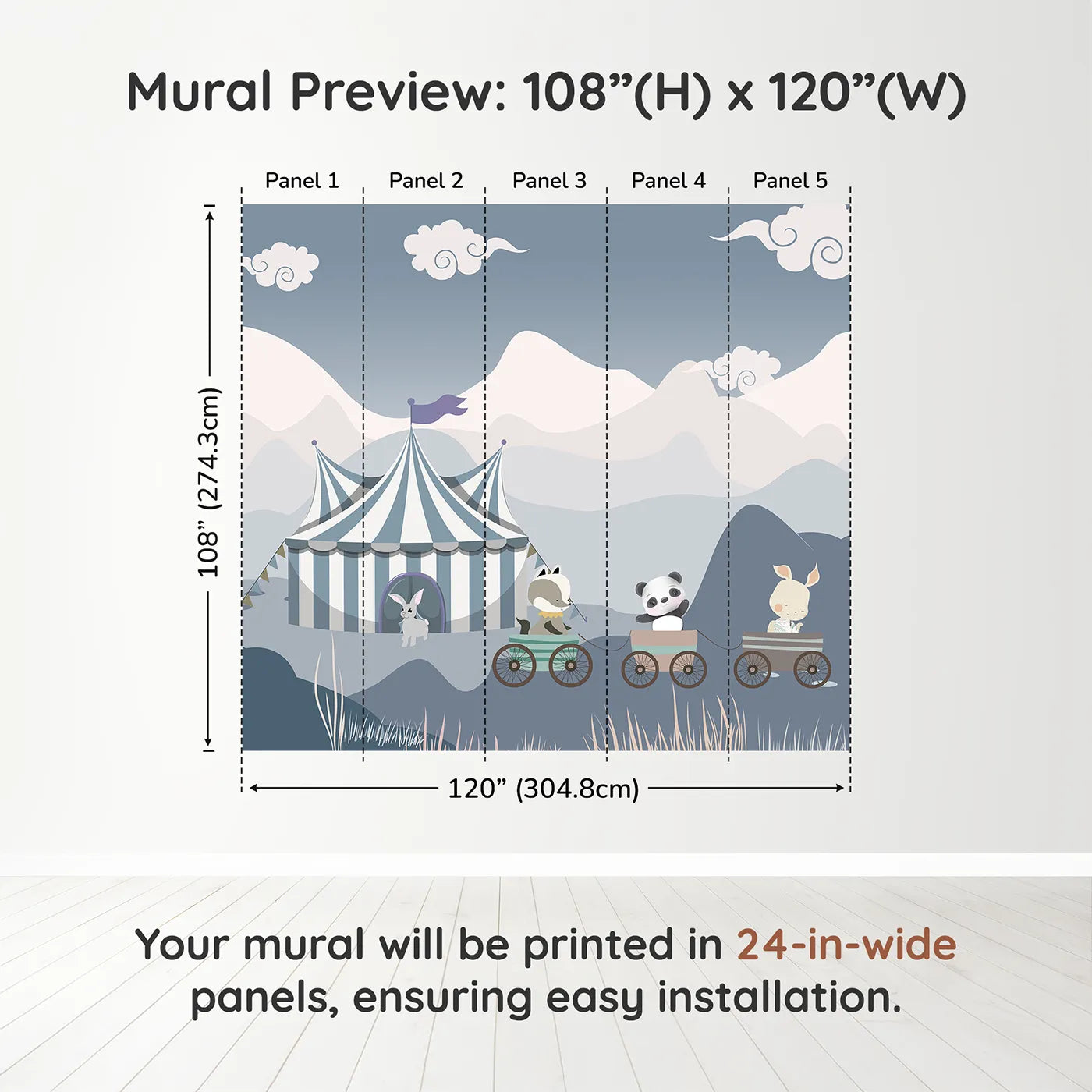 Mural Preview: 108”(H) x 120”(W)

Panel 1
Panel 2
Panel 3
Panel 4
Panel 5

108” (274.3cm)

120” (304.8cm)

Your mural will be printed in 24-in-wide panels, ensuring easy installation.